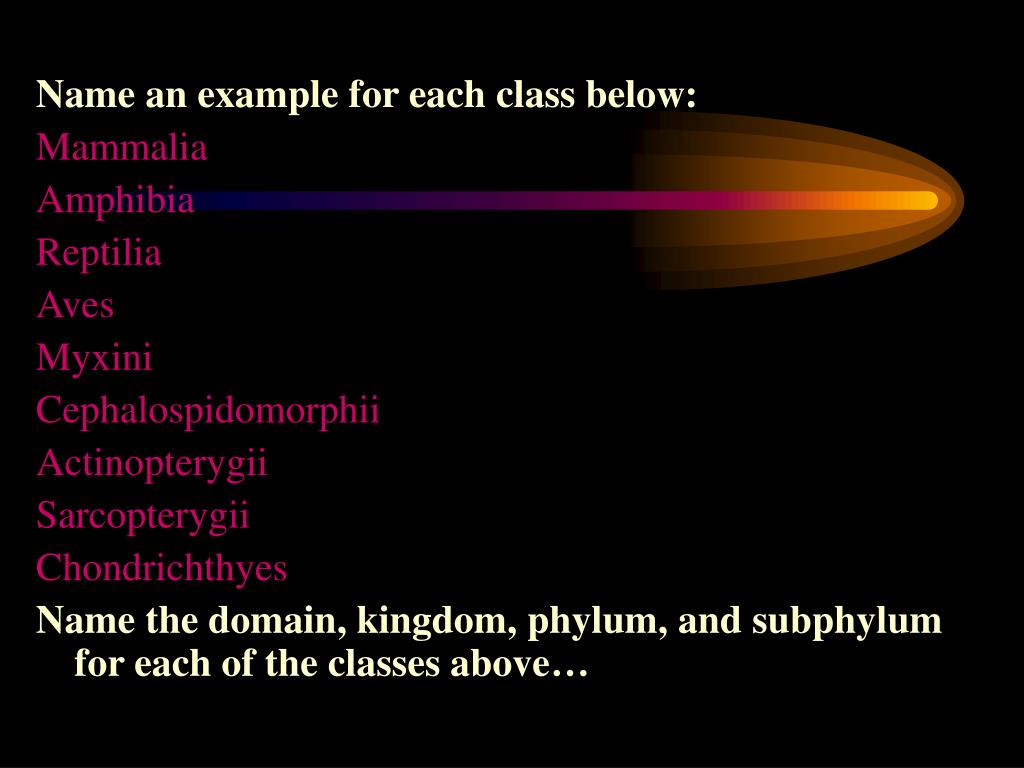 Name an example for each class below:
Mammalia
Amphibia
Reptilia
Aves
Myxini
Cephalospidomorphii
Actinopterygii
Sarcopterygii
Chondrichthyes
Name the domain, kingdom, phylum, and subphylum for each of the classes above…